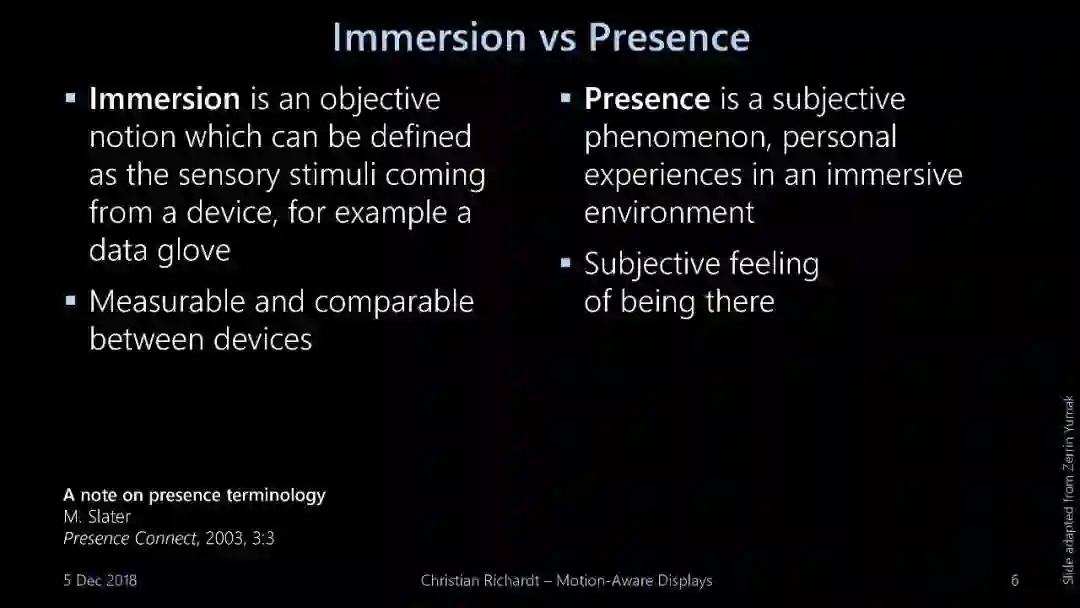 Immersion vs Presence

▪ Immersion is an objective notion which can be defined as the sensory stimuli coming from a device, for example a data glove

▪ Measurable and comparable between devices

▪ Presence is a subjective phenomenon, personal experiences in an immersive environment

▪ Subjective feeling of being there

A note on presence terminology
M. Slater
Presence Connect, 2003, 3:3

Slide adapted from Zerrin Yumak

5 Dec 2018 Christian Richardt – Motion-Aware Displays 6